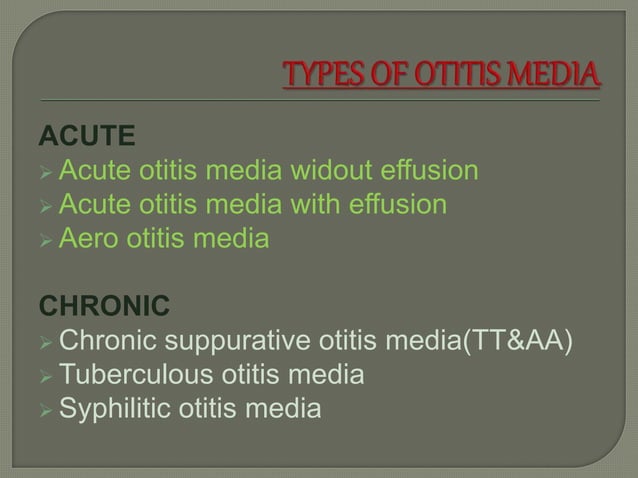 TYPES OF OTITIS MEDIA

ACUTE
➢ Acute otitis media widout effusion
➢ Acute otitis media with effusion
➢ Aero otitis media

CHRONIC
➢ Chronic suppurative otitis media(TT&AA)
➢ Tuberculous otitis media
➢ Syphilitic otitis media